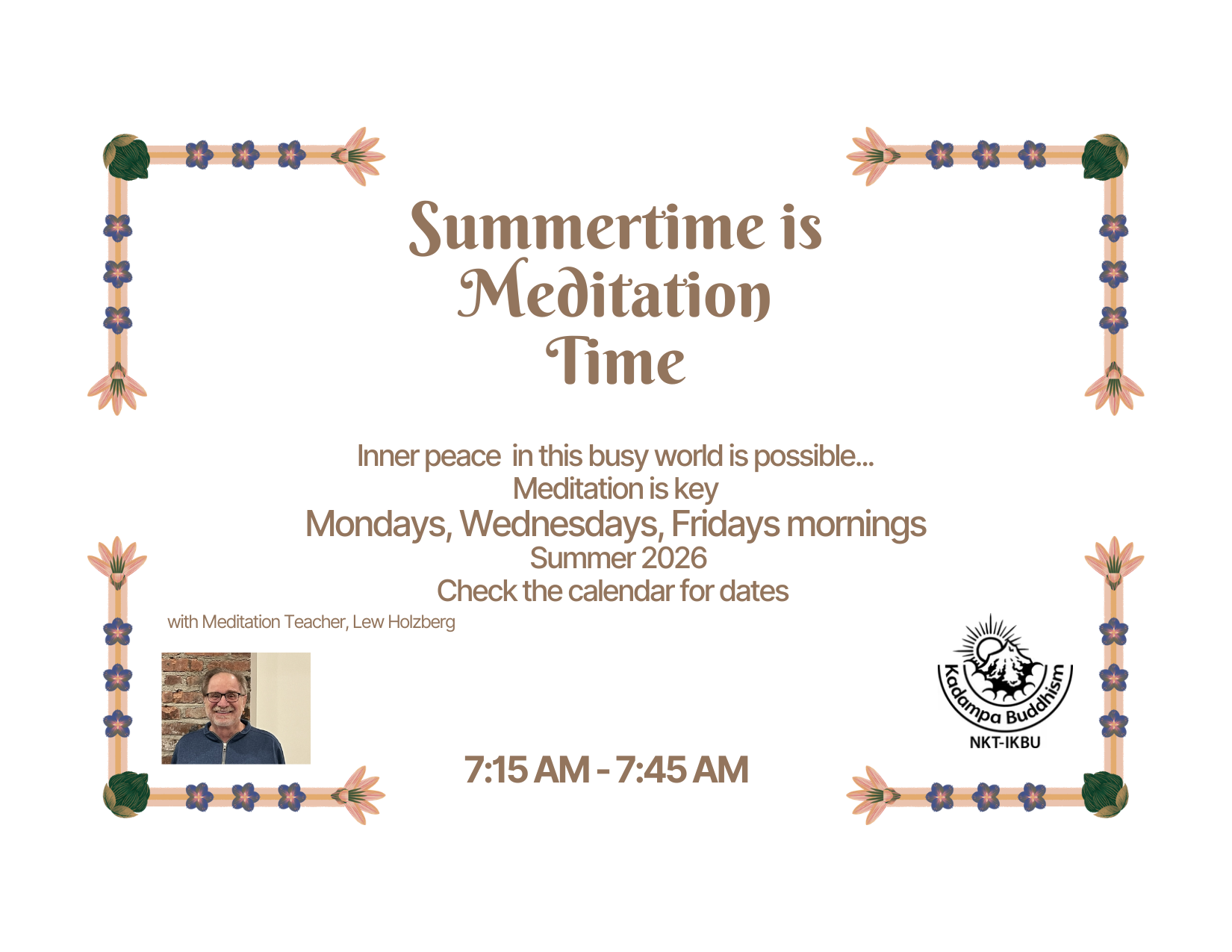 Summertime is Meditation Time

Inner peace in this busy world is possible...
Meditation is key
Mondays, Wednesdays, Fridays mornings
Summer 2026
Check the calendar for dates

with Meditation Teacher, Lew Holzberg

Kadampa Buddhism
NKT-IKBU

7:15 AM - 7:45 AM